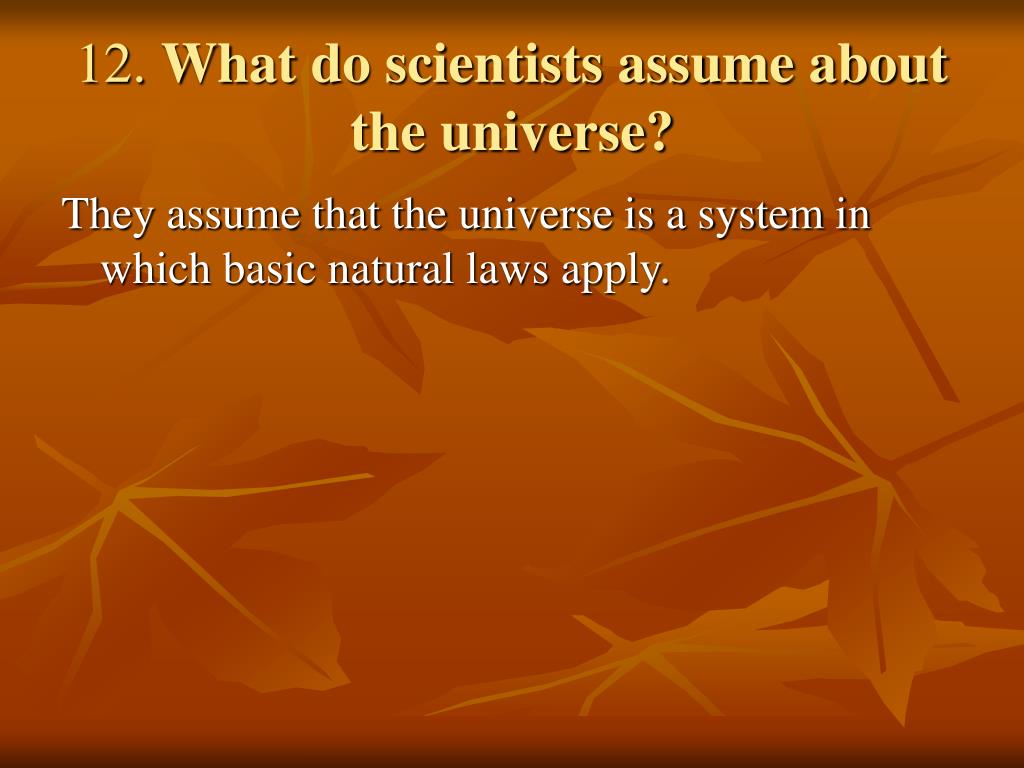 12. What do scientists assume about the universe?

They assume that the universe is a system in which basic natural laws apply.